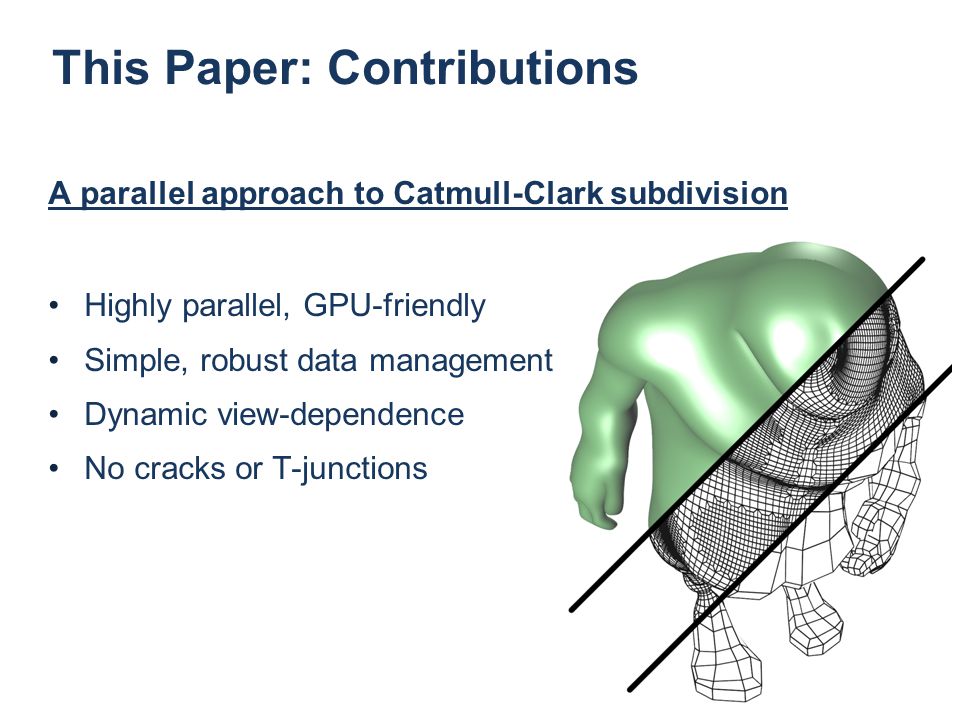 This Paper: Contributions

A parallel approach to Catmull-Clark subdivision

• Highly parallel, GPU-friendly
• Simple, robust data management
• Dynamic view-dependence
• No cracks or T-junctions